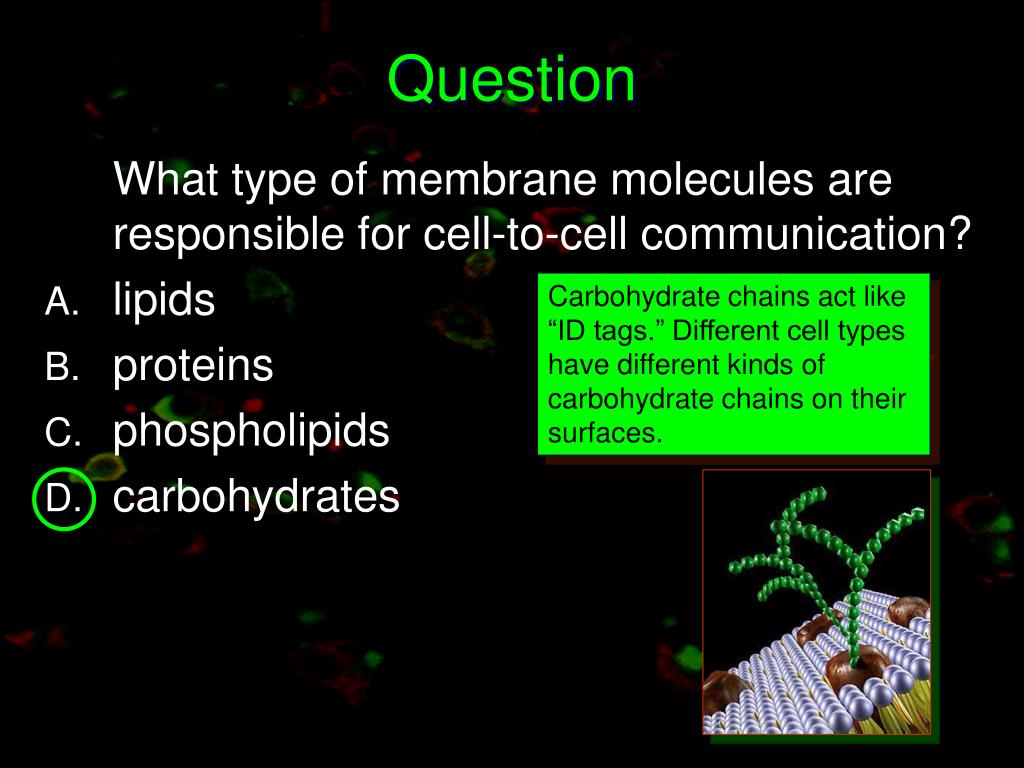 Question

What type of membrane molecules are responsible for cell-to-cell communication?

A. lipids
B. proteins
C. phospholipids
D. carbohydrates

Carbohydrate chains act like “ID tags.” Different cell types have different kinds of carbohydrate chains on their surfaces.